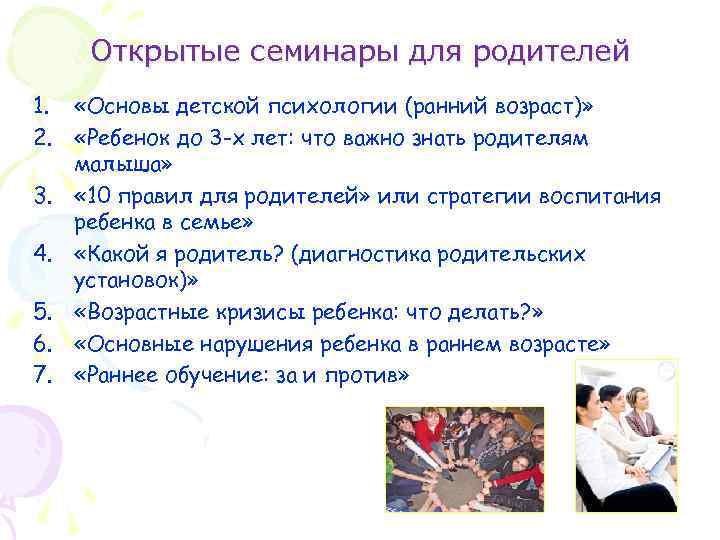 Открытые семинары для родителей

1. «Основы детской психологии (ранний возраст)»
2. «Ребенок до 3-х лет: что важно знать родителям малыша»
3. «10 правил для родителей» или стратегии воспитания ребенка в семье»
4. «Какой я родитель? (диагностика родительских установок)»
5. «Возрастные кризисы ребенка: что делать?»
6. «Основные нарушения ребенка в раннем возрасте»
7. «Раннее обучение: за и против»